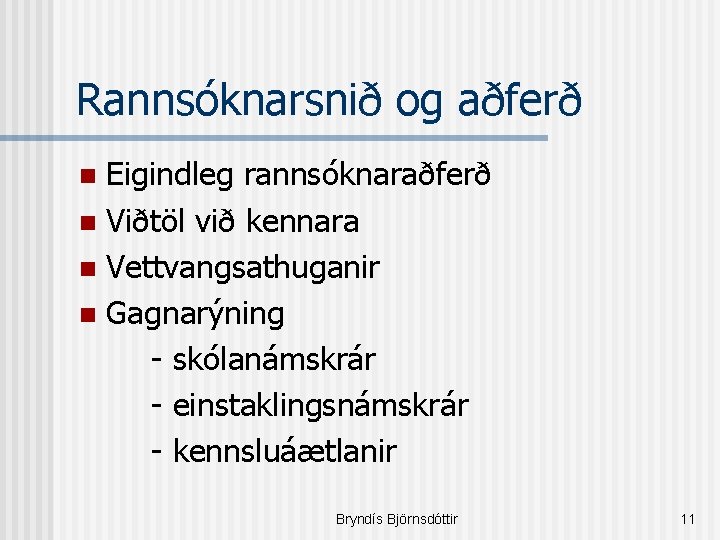 Rannsóknarsnið og aðferð

- Eigindleg rannsóknaraðferð
- Viðtöl við kennara
- Vettvangsathuganir
- Gagnarýning
  - skólanámskrár
  - einstaklingsnámskrár
  - kennsluáætlanir

Bryndís Björnsdóttir

11